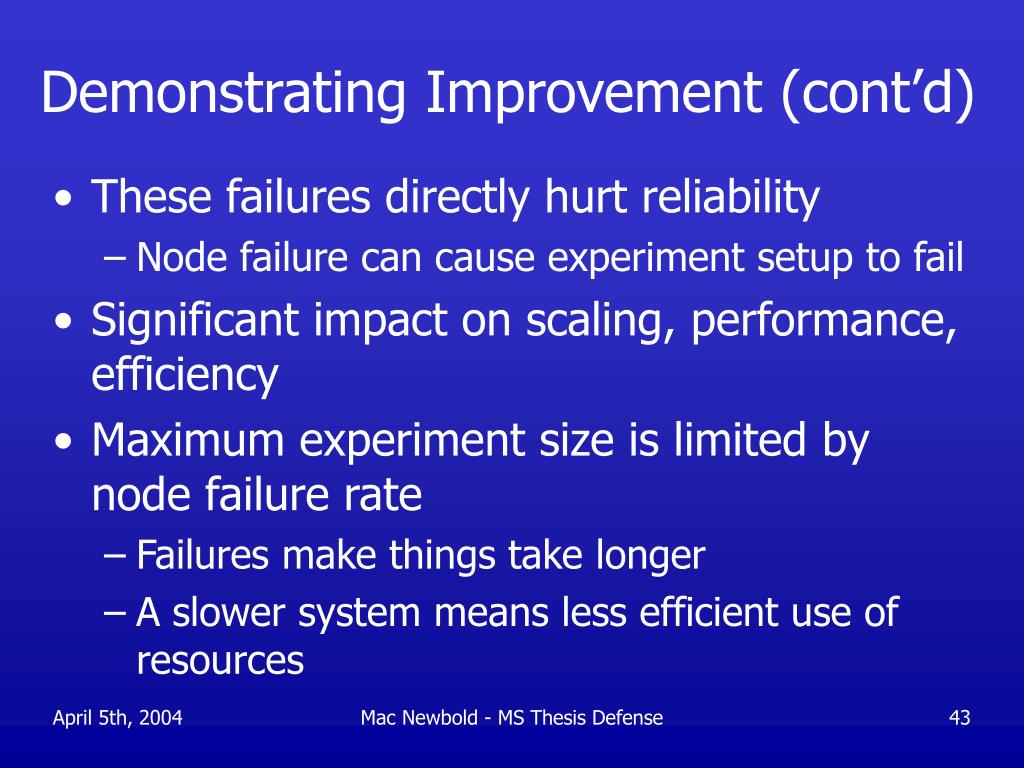 Demonstrating Improvement (cont’d)

• These failures directly hurt reliability
– Node failure can cause experiment setup to fail
• Significant impact on scaling, performance, efficiency
• Maximum experiment size is limited by node failure rate
– Failures make things take longer
– A slower system means less efficient use of resources

April 5th, 2004

Mac Newbold - MS Thesis Defense

43